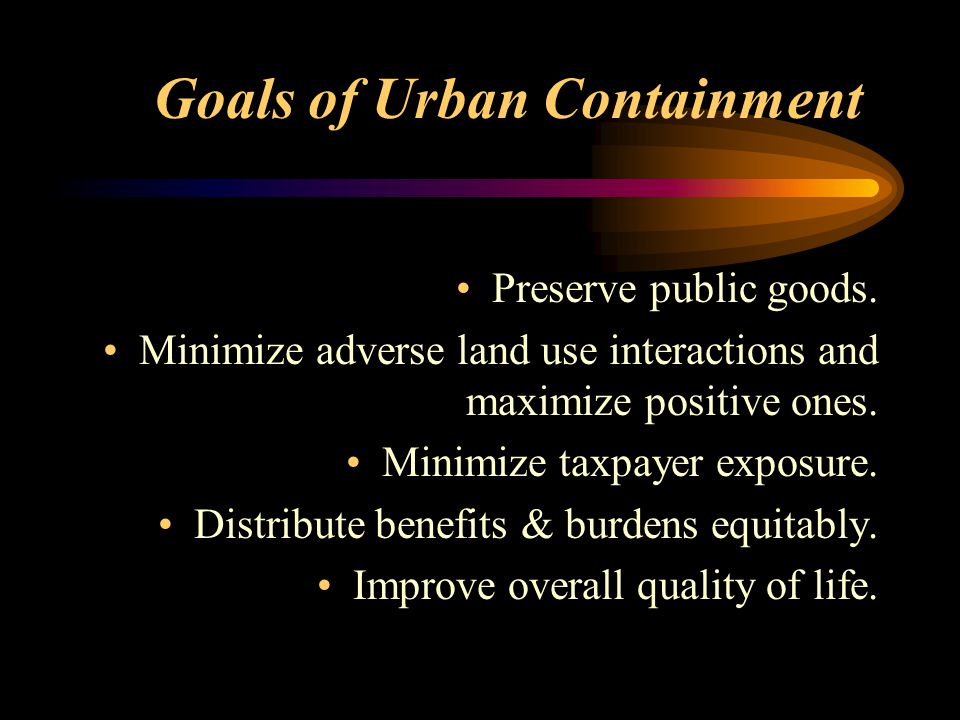 Goals of Urban Containment

• Preserve public goods.
• Minimize adverse land use interactions and maximize positive ones.
• Minimize taxpayer exposure.
• Distribute benefits & burdens equitably.
• Improve overall quality of life.